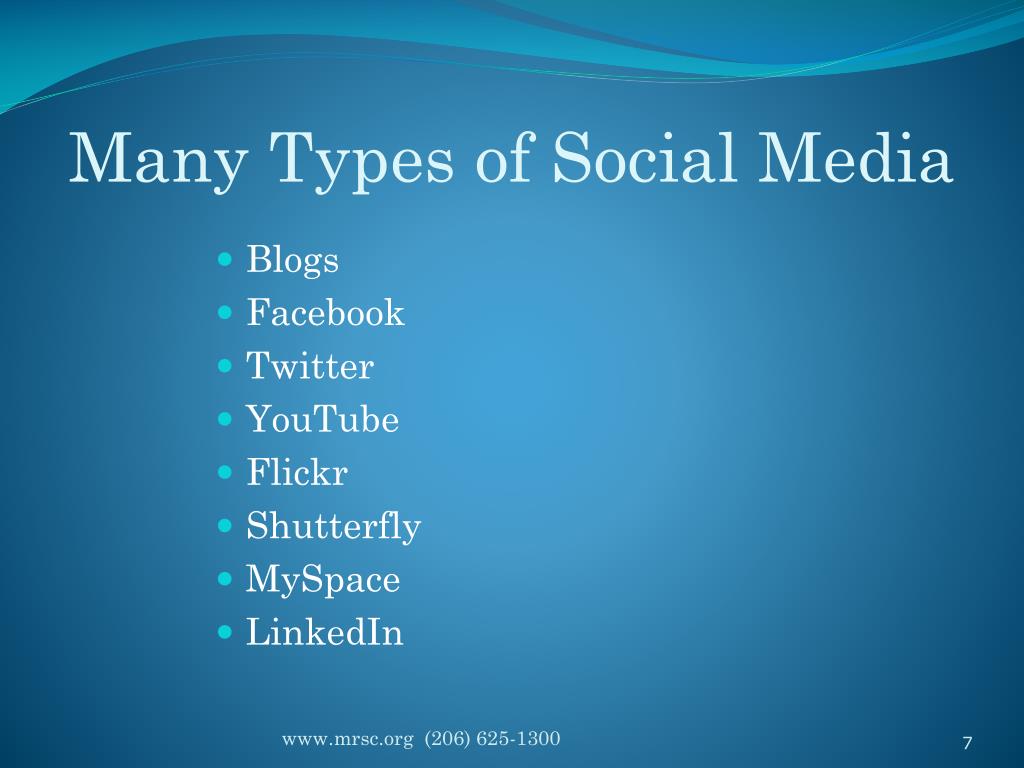 Many Types of Social Media

- Blogs
- Facebook
- Twitter
- YouTube
- Flickr
- Shutterfly
- MySpace
- LinkedIn

www.mrsc.org (206) 625-1300

7